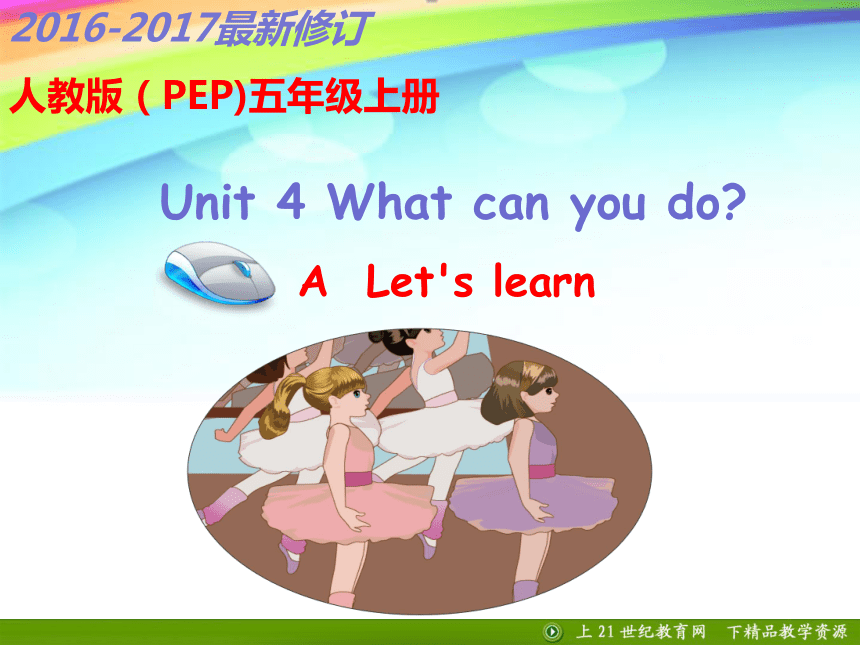 2016-2017最新修订

人教版 ( PEP)五年级上册

Unit 4 What can you do?

A Let's learn

上 21 世纪教育网 下精品教学资源